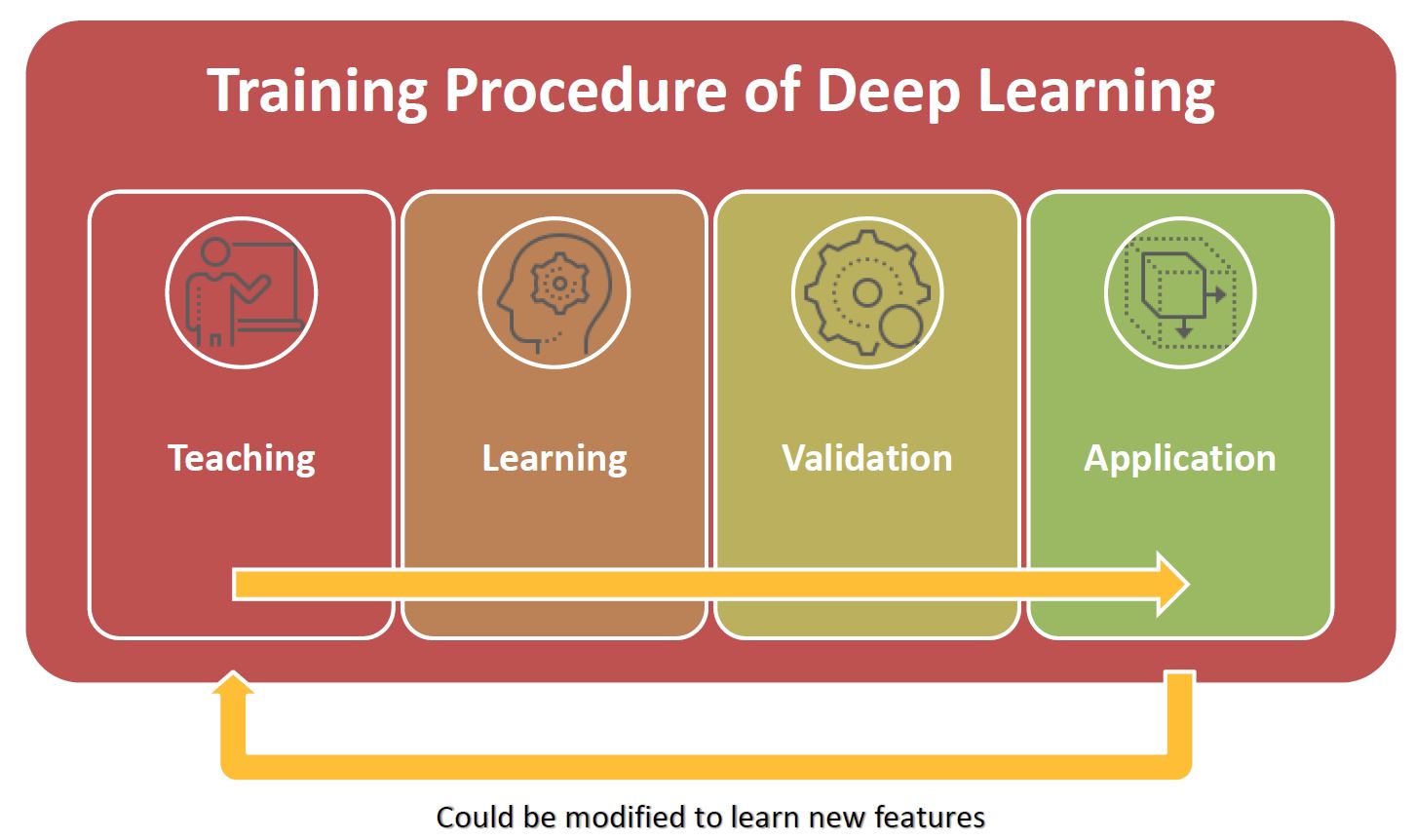 Training Procedure of Deep Learning

Teaching

Learning

Validation

Application

Could be modified to learn new features